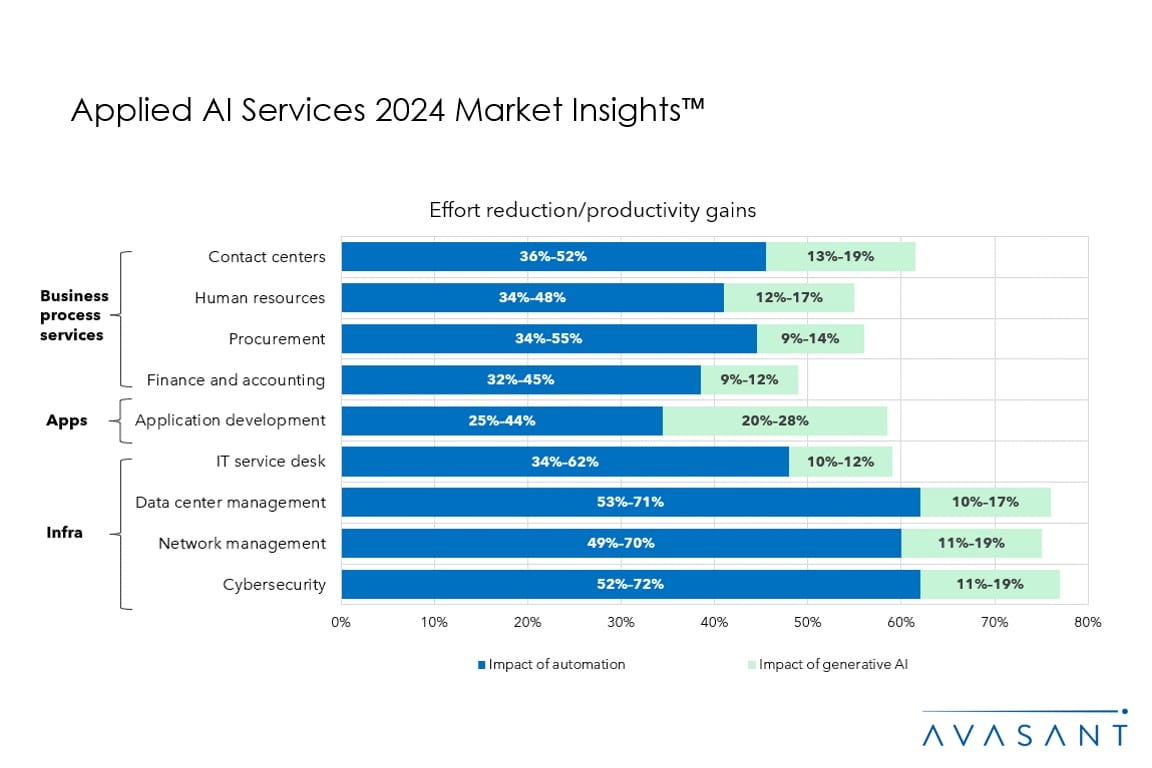 Applied AI Services 2024 Market Insights™

Effort reduction/productivity gains

Business process services
Contact centers 36%–52% 13%–19%
Human resources 34%–48% 12%–17%
Procurement 34%–55% 9%–14%
Finance and accounting 32%–45% 9%–12%

Apps
Application development 25%–44% 20%–28%

Infra
IT service desk 34%–62% 10%–12%
Data center management 53%–71% 10%–17%
Network management 49%–70% 11%–19%
Cybersecurity 52%–72% 11%–19%

0% 10% 20% 30% 40% 50% 60% 70% 80%

Impact of automation
Impact of generative AI

AVASANT